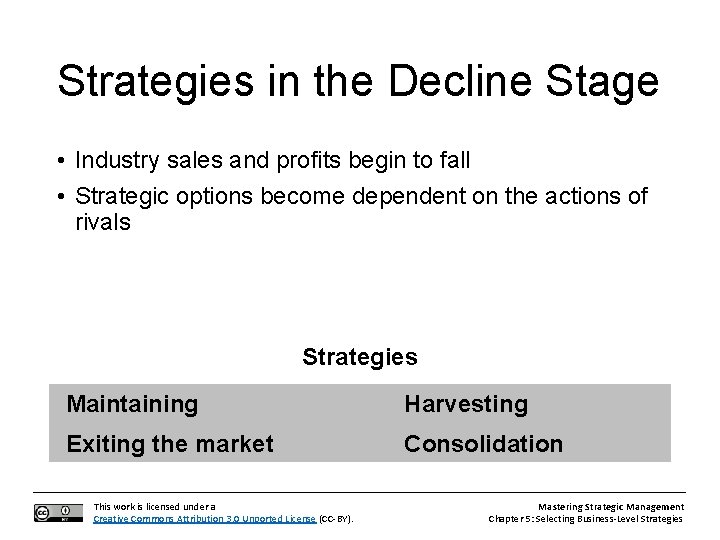 Strategies in the Decline Stage

• Industry sales and profits begin to fall
• Strategic options become dependent on the actions of rivals

Strategies

| Maintaining | Harvesting |
|---|---|
| Exiting the market | Consolidation |

This work is licensed under a Creative Commons Attribution 3.0 Unported License (CC-BY).

Mastering Strategic Management
Chapter 5: Selecting Business-Level Strategies